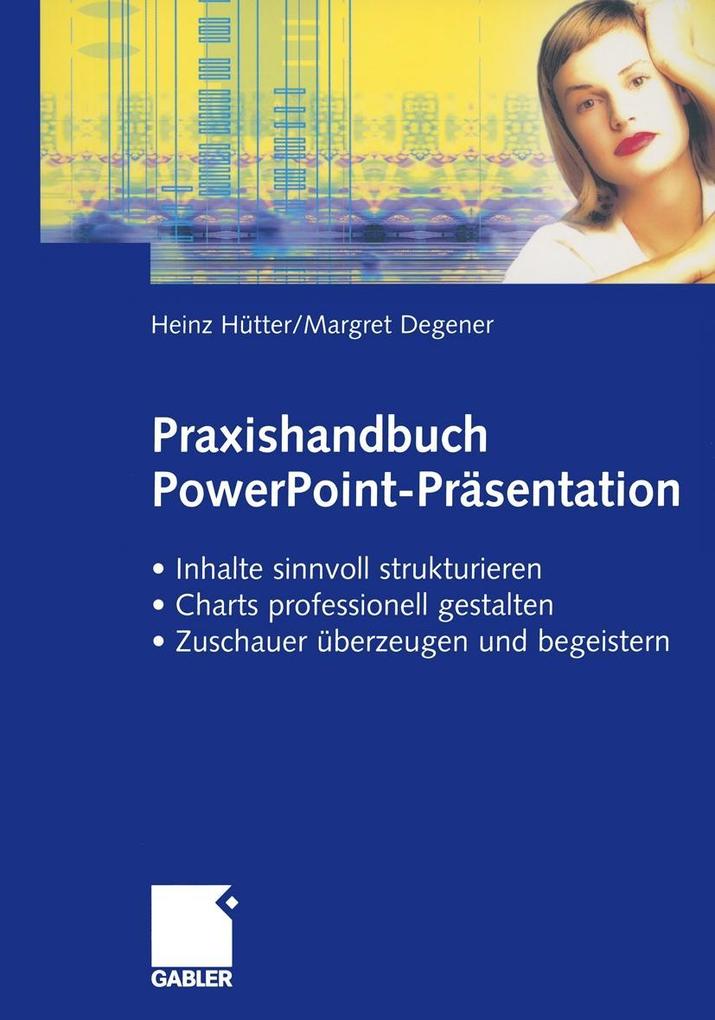 Heinz Hütter/Margret Degener

Praxishandbuch
PowerPoint-Präsentation

• Inhalte sinnvoll strukturieren
• Charts professionell gestalten
• Zuschauer überzeugen und begeistern

GABLER